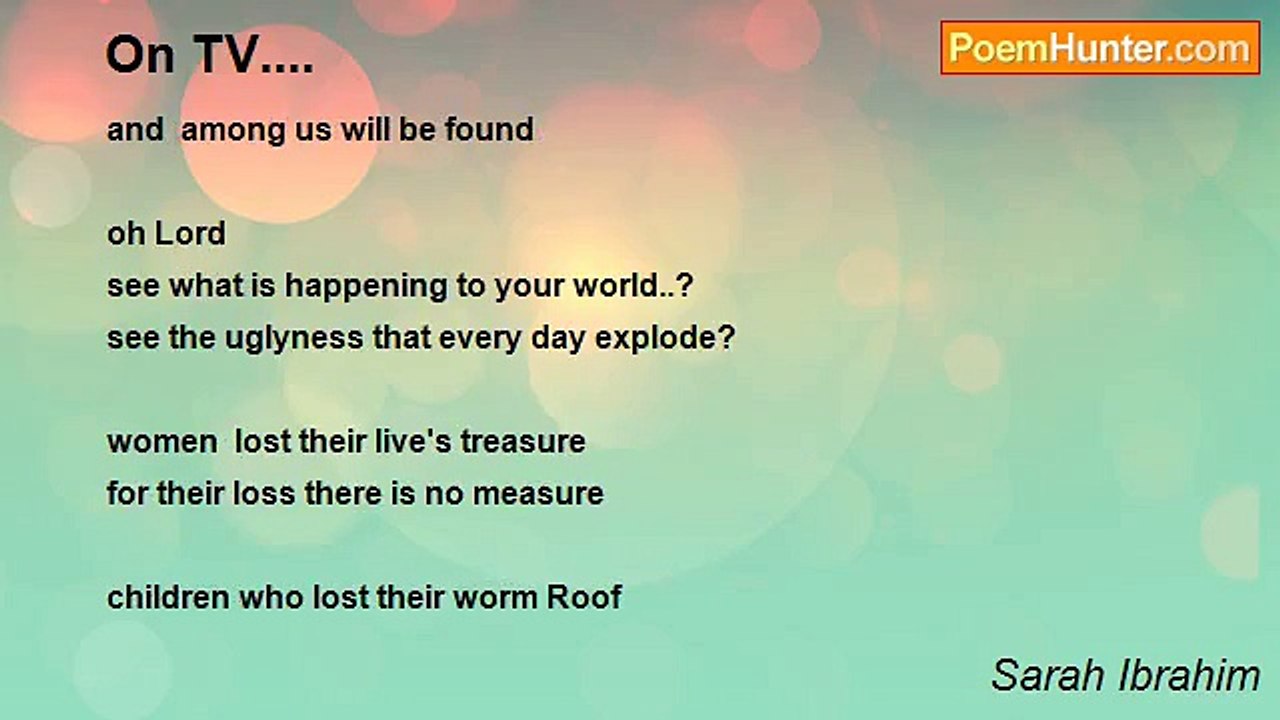 On TV....

PoemHunter.com

and among us will be found

oh Lord
see what is happening to your world..?
see the uglyness that every day explode?

women lost their live's treasure
for their loss there is no measure

children who lost their worm Roof

Sarah Ibrahim